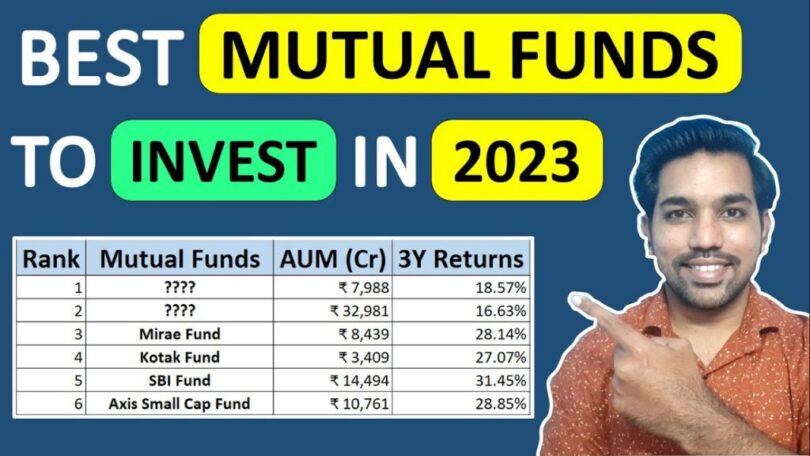 BEST MUTUAL FUNDS TO INVEST IN 2023

| Rank | Mutual Funds | AUM (Cr) | 3Y Returns |
|---|---|---|---|
| 1 | ???? | ₹ 7,988 | 18.57% |
| 2 | ???? | ₹ 32,981 | 16.63% |
| 3 | Mirae Fund | ₹ 8,439 | 28.14% |
| 4 | Kotak Fund | ₹ 3,409 | 27.07% |
| 5 | SBI Fund | ₹ 14,494 | 31.45% |
| 6 | Axis Small Cap Fund | ₹ 10,761 | 28.85% |